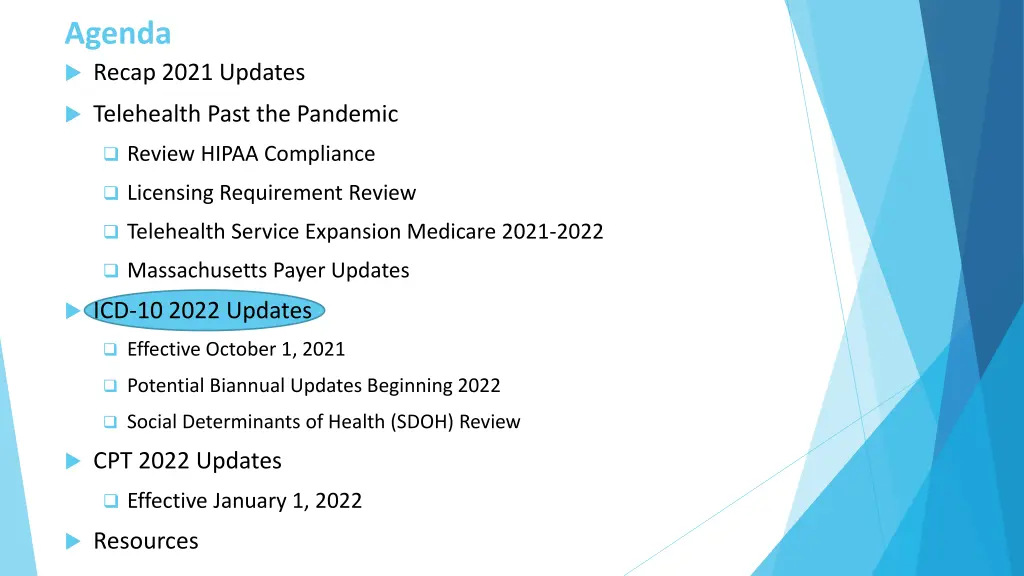 Agenda

Recap 2021 Updates

Telehealth Past the Pandemic

Review HIPAA Compliance

Licensing Requirement Review

Telehealth Service Expansion Medicare 2021-2022

Massachusetts Payer Updates

ICD-10 2022 Updates

Effective October 1, 2021

Potential Biannual Updates Beginning 2022

Social Determinants of Health (SDOH) Review

CPT 2022 Updates

Effective January 1, 2022

Resources